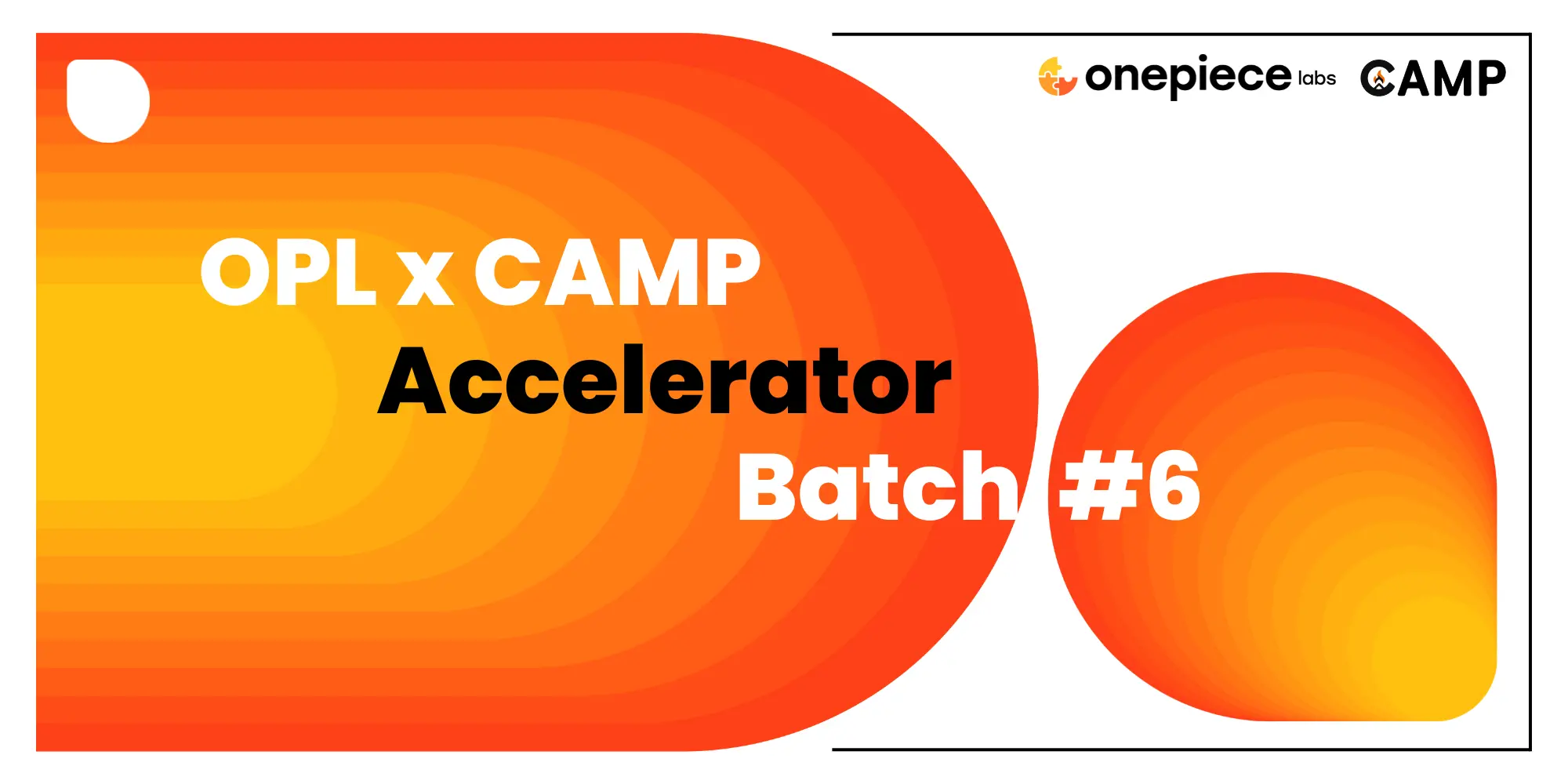 onepiece labs CAMP

OPL x CAMP
Accelerator
Batch #6